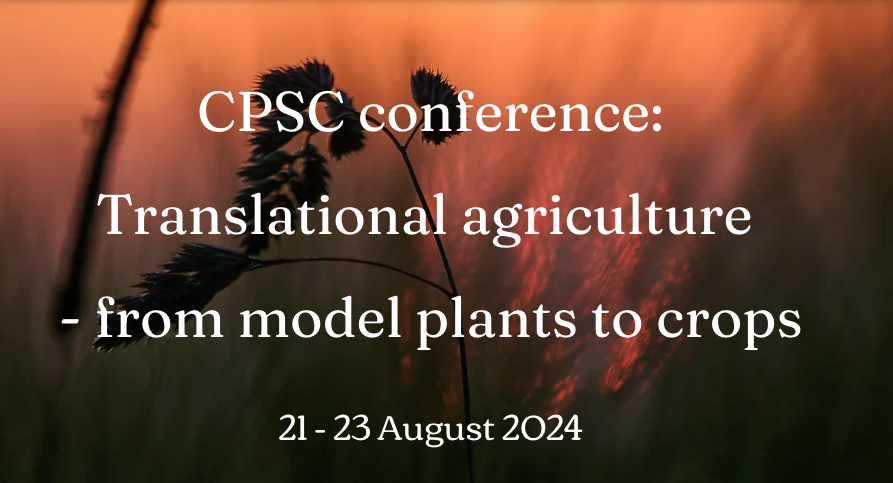 CPSC conference:

Translational agriculture - from model plants to crops

21 - 23 August 2024